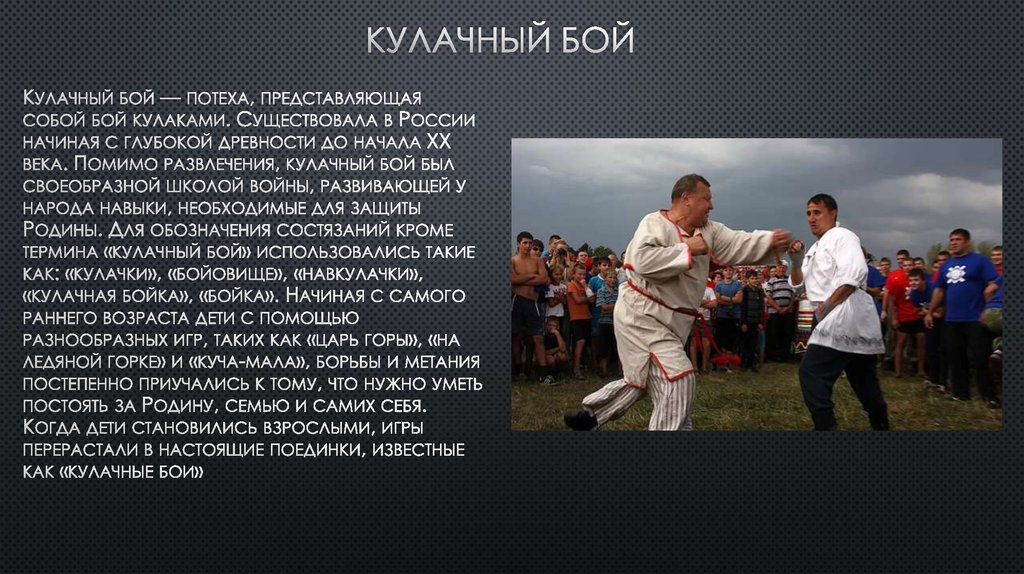 КУЛАЧНЫЙ БОЙ

Кулачный бой — потеха, представляющая собой бой кулаками. Существовала в России начиная с глубокой древности до начала XX века. Помимо развлечения, кулачный бой был своеобразной школой войны, развивающей у народа навыки, необходимые для защиты Родины. Для обозначения состязаний кроме термина «кулачный бой» использовались такие как: «кулачки», «бойовище», «навкулачки», «кулачная бойка», «бойка». Начиная с самого раннего возраста дети с помощью разнообразных игр, таких как «царь горы», «на ледяной горке» и «куча-мала», борьбы и метания постепенно приучались к тому, что нужно уметь постоять за Родину, семью и самих себя. Когда дети становились взрослыми, игры перерастали в настоящие поединки, известные как «кулачные бои»